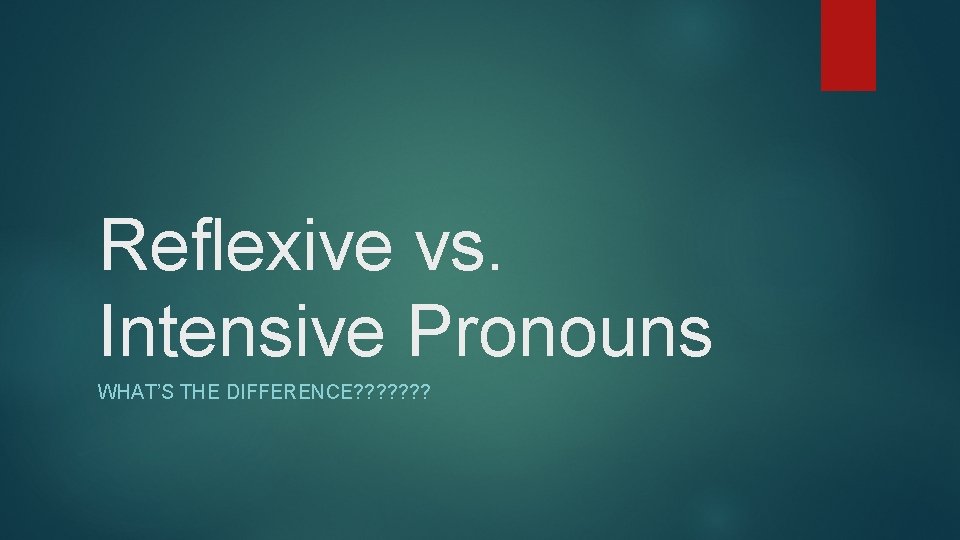 Reflexive vs. Intensive Pronouns

WHAT'S THE DIFFERENCE???????